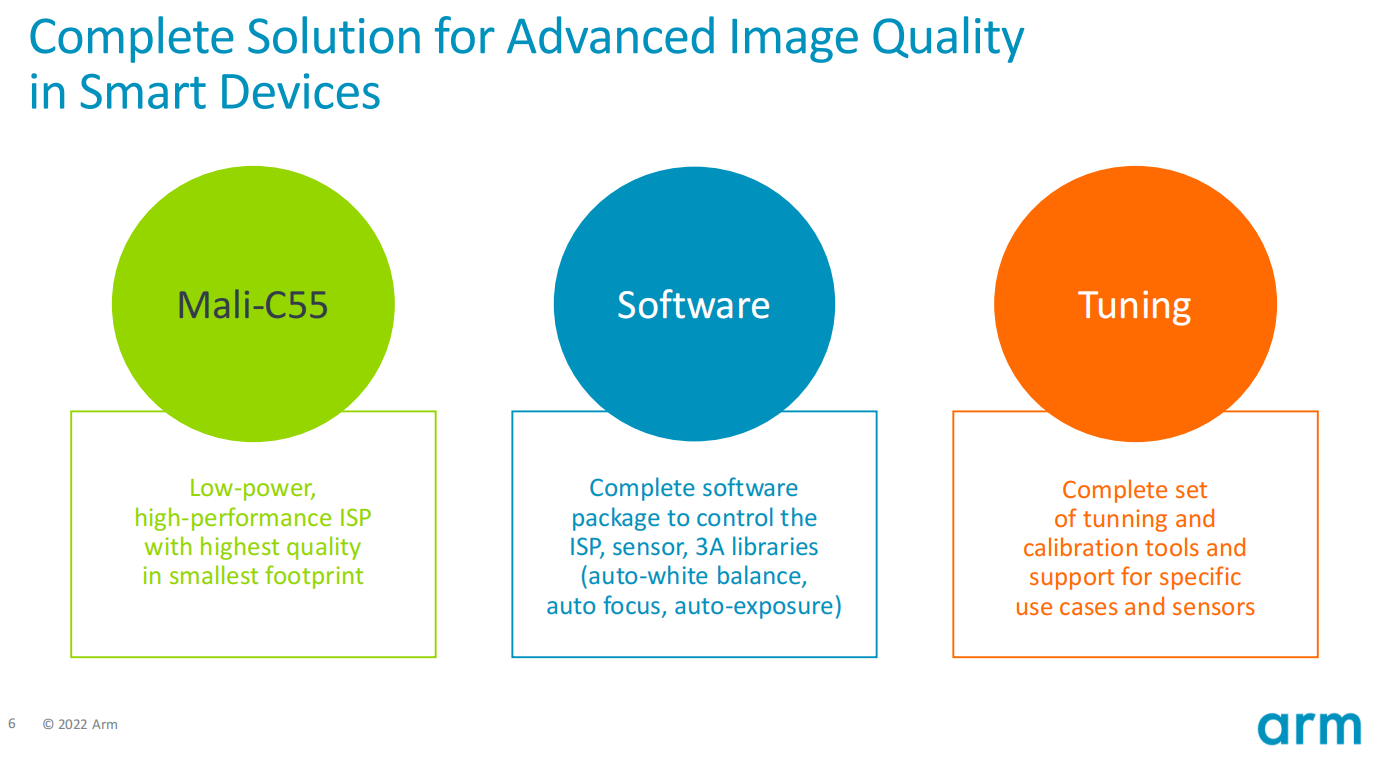 Complete Solution for Advanced Image Quality in Smart Devices

Mali-C55

Low-power, high-performance ISP with highest quality in smallest footprint

Software

Complete software package to control the ISP, sensor, 3A libraries (auto-white balance, auto focus, auto-exposure)

Tuning

Complete set of tunning and calibration tools and support for specific use cases and sensors

6 © 2022 Arm

arm